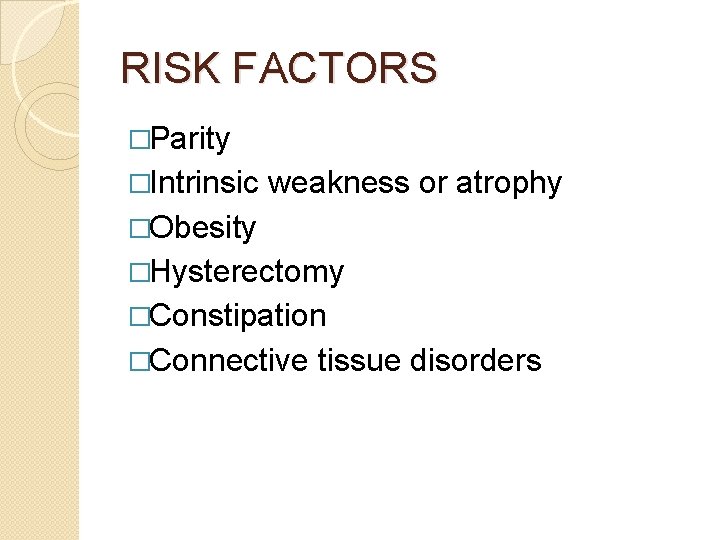 RISK FACTORS

□Parity
□Intrinsic weakness or atrophy
□Obesity
□Hysterectomy
□Constipation
□Connective tissue disorders